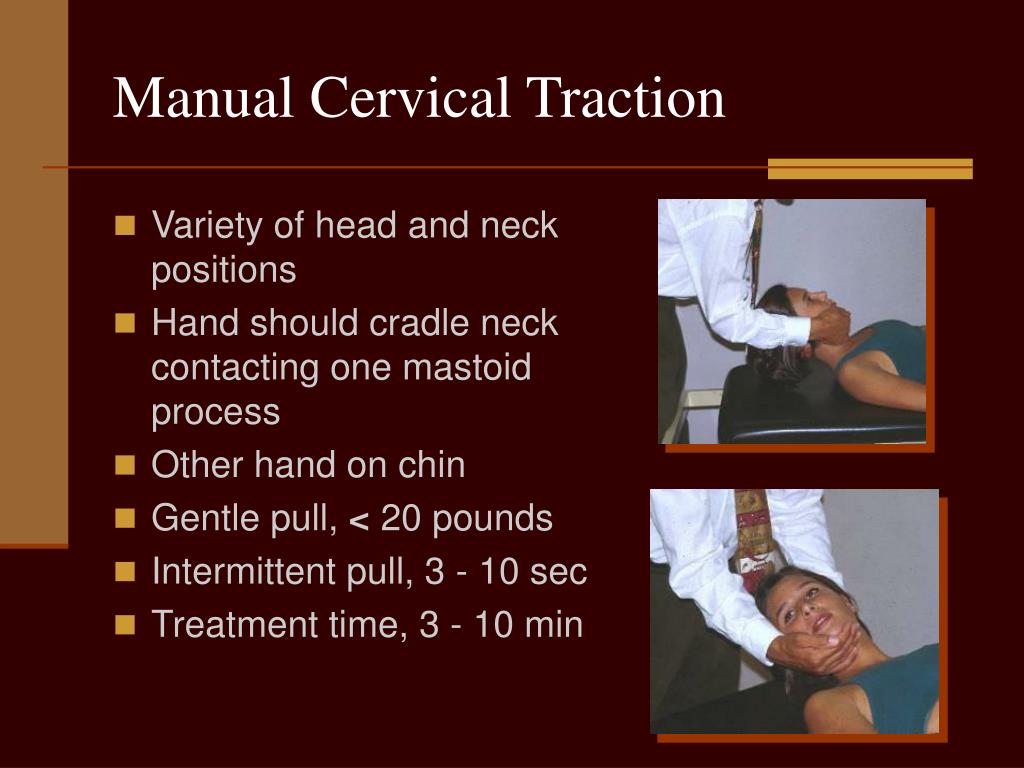 Manual Cervical Traction

- Variety of head and neck positions
- Hand should cradle neck contacting one mastoid process
- Other hand on chin
- Gentle pull, < 20 pounds
- Intermittent pull, 3 - 10 sec
- Treatment time, 3 - 10 min